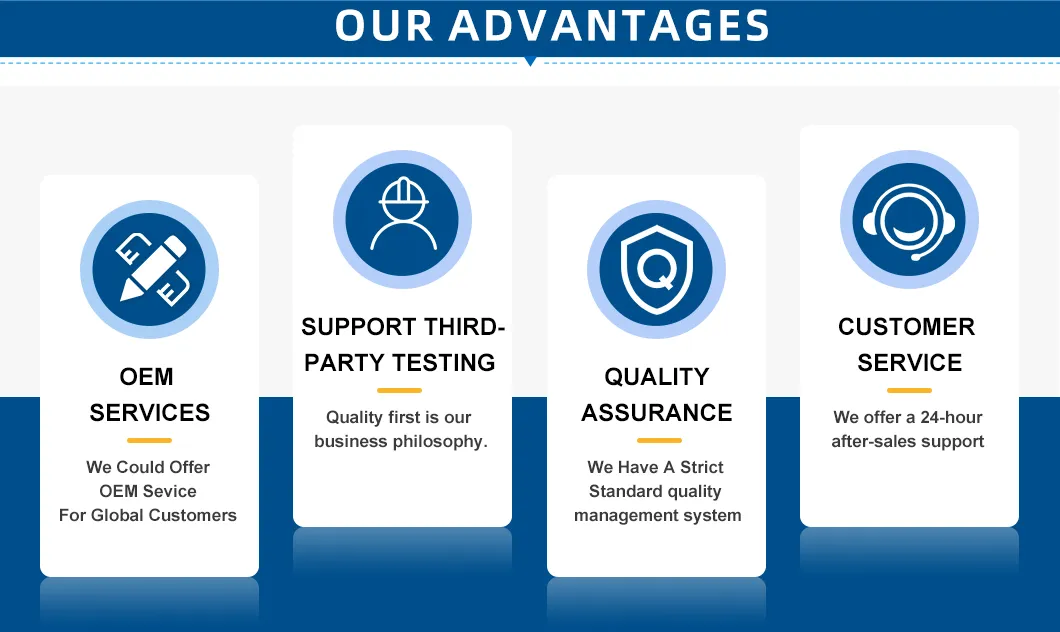 OUR ADVANTAGES

OEM SERVICES

We Could Offer OEM Sevice For Global Customers

SUPPORT THIRD-PARTY TESTING

Quality first is our business philosophy.

QUALITY ASSURANCE

We Have A Strict Standard quality management system

CUSTOMER SERVICE

We offer a 24-hour after-sales support